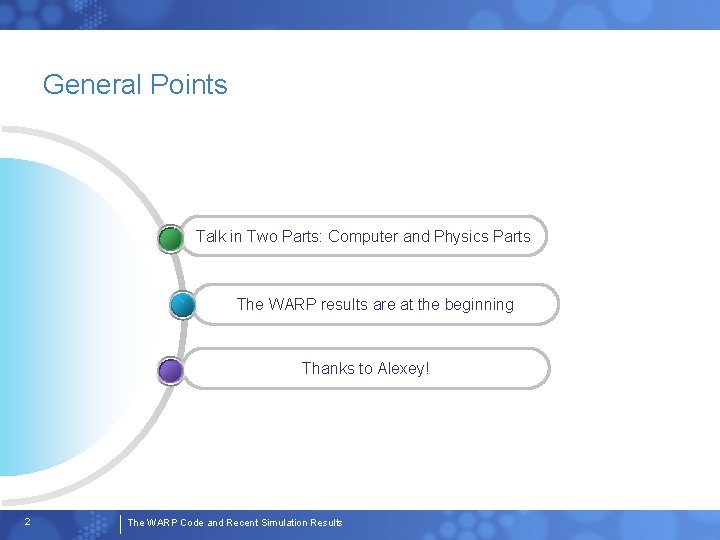 General Points

Talk in Two Parts: Computer and Physics Parts

The WARP results are at the beginning

Thanks to Alexey!

2

The WARP Code and Recent Simulation Results